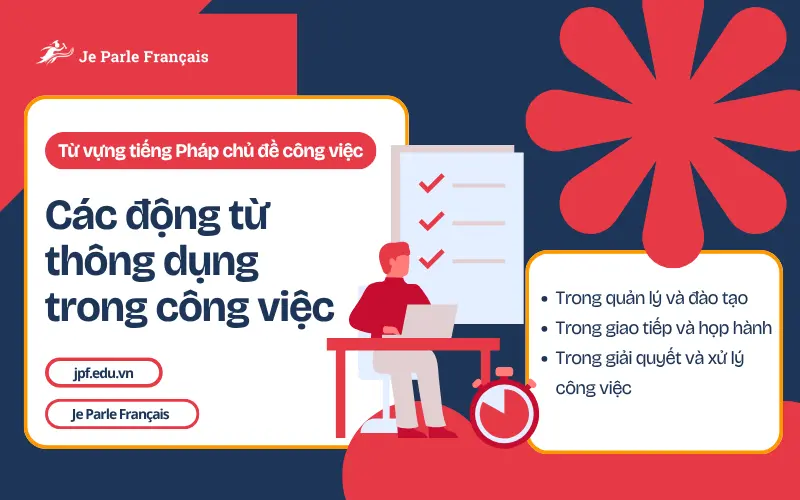 Je Parle Français

Từ vựng tiếng Pháp chủ đề công việc

Các động từ thông dụng trong công việc

jpf.edu.vn

Je Parle Français

- Trong quản lý và đào tạo
- Trong giao tiếp và họp hành
- Trong giải quyết và xử lý công việc